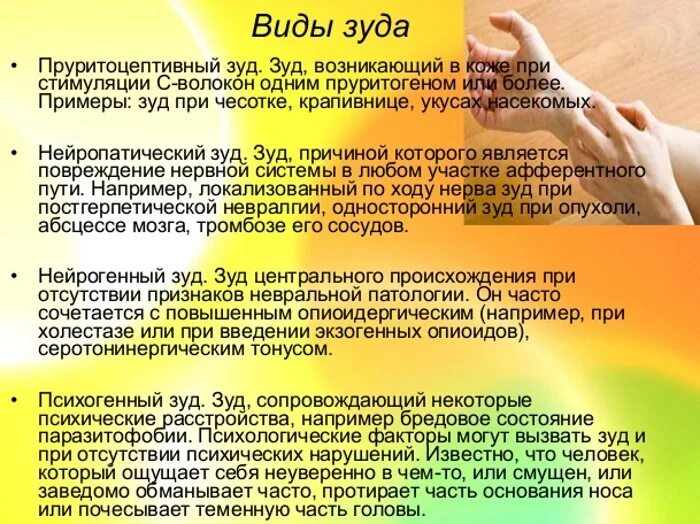 Виды зуда

• Пруритоцептивный зуд. Зуд, возникающий в коже при стимуляции С-волокон одним пруритогеном или более. Примеры: зуд при чесотке, крапивнице, укусах насекомых.

• Нейропатический зуд. Зуд, причиной которого является повреждение нервной системы в любом участке афферентного пути. Например, локализованный по ходу нерва зуд при постгерпетической невралгии, односторонний зуд при опухоли, абсцессе мозга, тромбозе его сосудов.

• Нейрогенный зуд. Зуд центрального происхождения при отсутствии признаков невральной патологии. Он часто сочетается с повышенным опиоидергическим (например, при холестазе или при введении экзогенных опиоидов), серотонинергическим тонусом.

• Психогенный зуд. Зуд, сопровождающий некоторые психические расстройства, например бредовое состояние паразитофобии. Психологические факторы могут вызвать зуд и при отсутствии психических нарушений. Известно, что человек, который ощущает себя неуверенно в чем-то, или смущен, или заведомо обманывает часто, протирает часть основания носа или почесывает теменную часть головы.